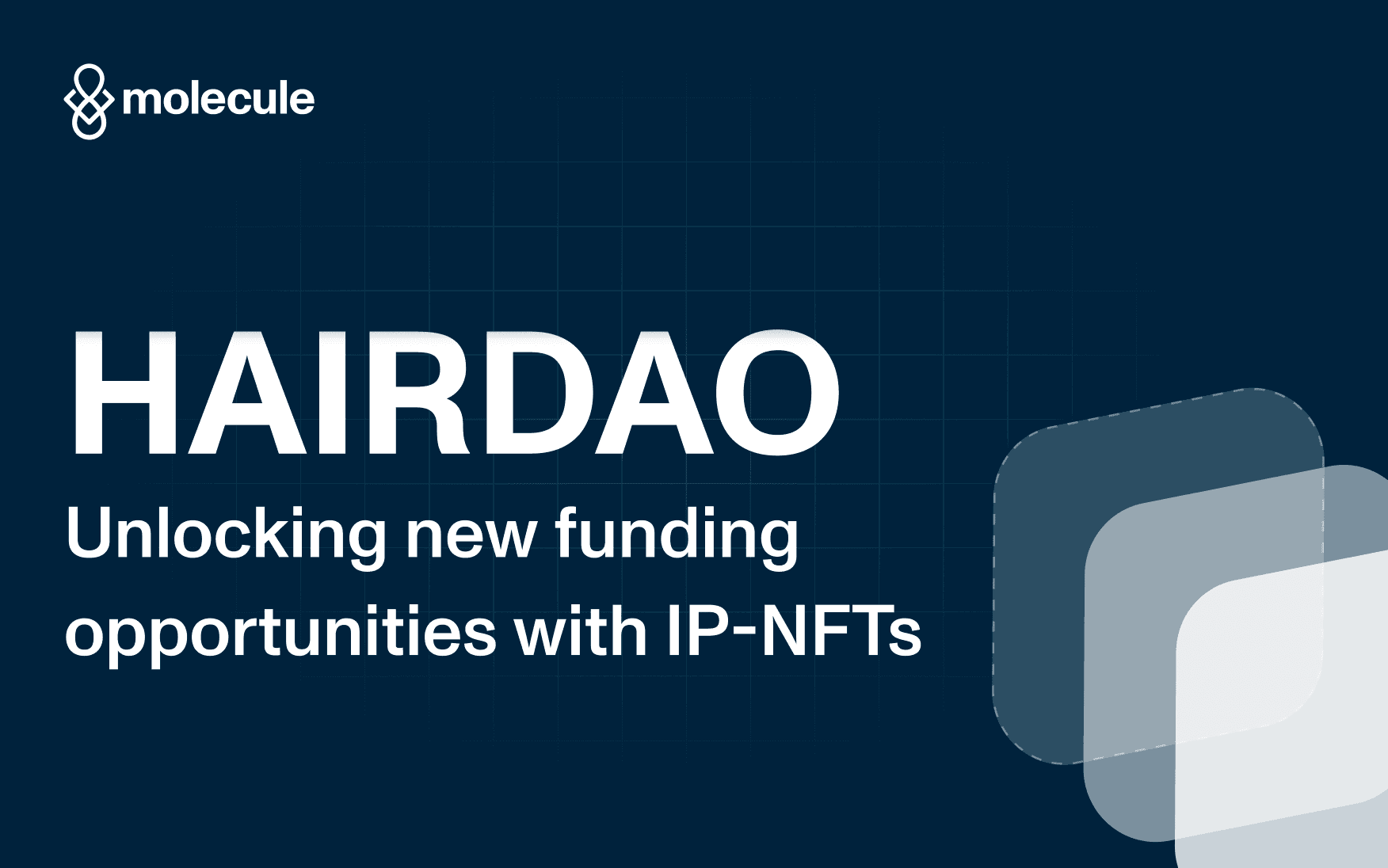 molecule

HAIRDAO

Unlocking new funding opportunities with IP-NFTs